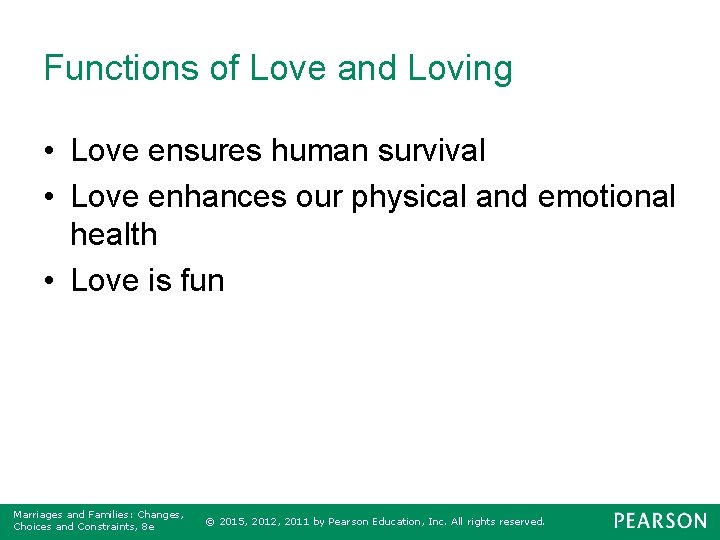 Functions of Love and Loving

• Love ensures human survival
• Love enhances our physical and emotional health
• Love is fun

Marriages and Families: Changes, Choices and Constraints, 8e

© 2015, 2012, 2011 by Pearson Education, Inc. All rights reserved.

PEARSON